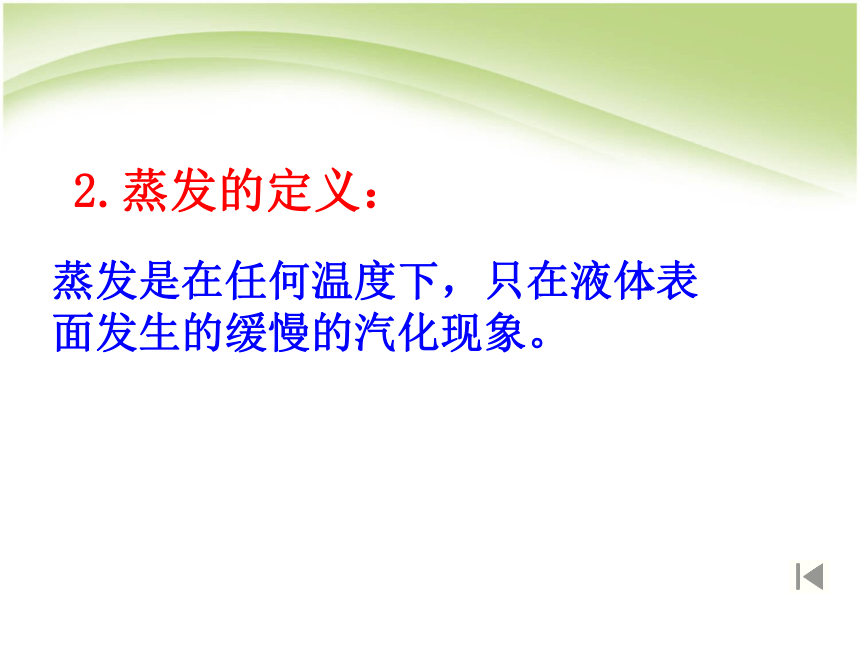 2.蒸发的定义：

蒸发是在任何温度下，只在液体表面发生的缓慢的汽化现象。